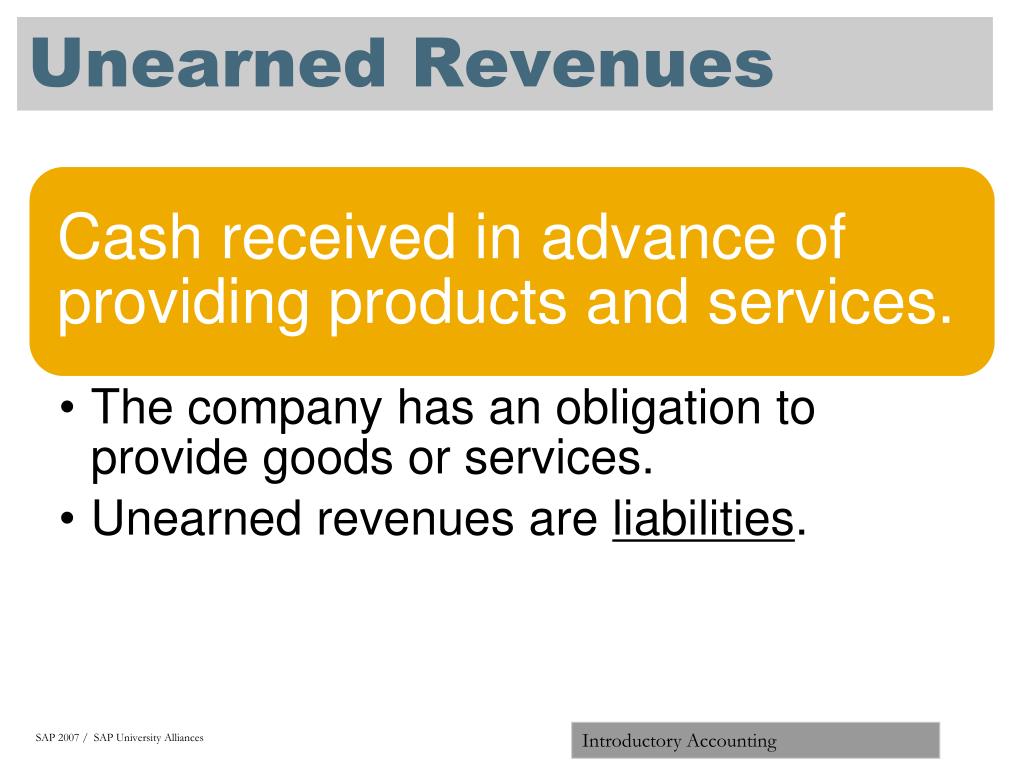 Unearned Revenues

Cash received in advance of providing products and services.

• The company has an obligation to provide goods or services.
• Unearned revenues are liabilities.

SAP 2007 / SAP University Alliances

Introductory Accounting